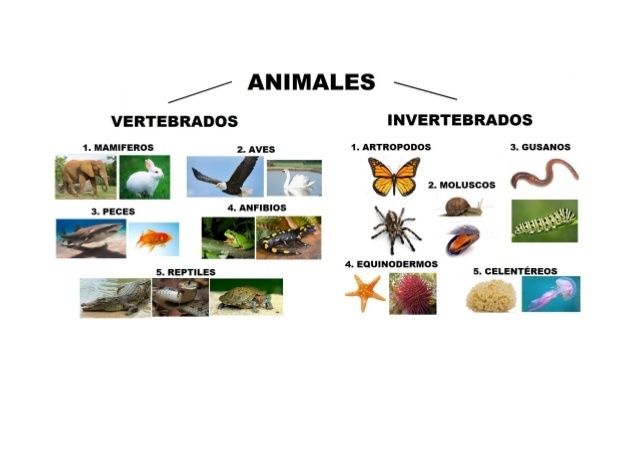 ANIMALES

VERTEBRADOS

1. MAMIFEROS

2. AVES

3. PECES

4. ANFIBIOS

5. REPTILES

INVERTEBRADOS

1. ARTROPODOS

2. MOLUSCOS

3. GUSANOS

4. EQUINODERMOS

5. CELENTÉREOS